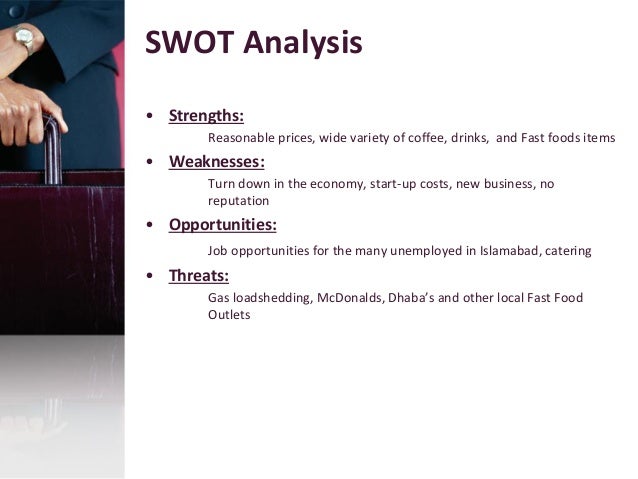 SWOT Analysis

• Strengths:
Reasonable prices, wide variety of coffee, drinks, and Fast foods items

• Weaknesses:
Turn down in the economy, start-up costs, new business, no reputation

• Opportunities:
Job opportunities for the many unemployed in Islamabad, catering

• Threats:
Gas loadshedding, McDonalds, Dhaba's and other local Fast Food Outlets